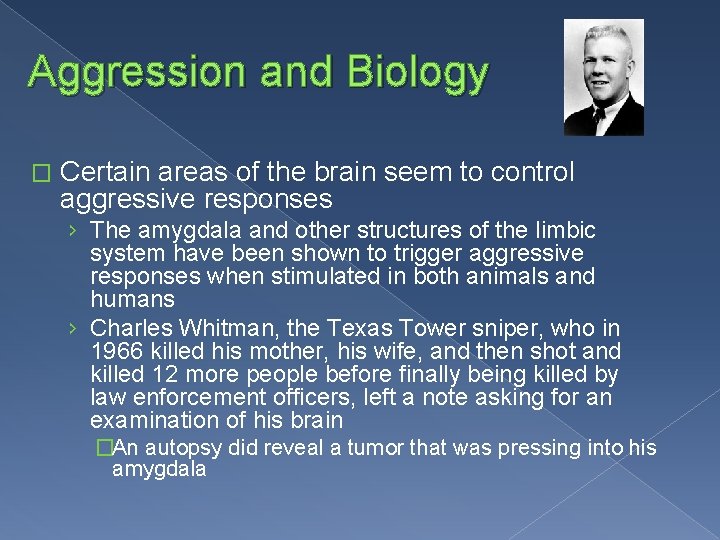 Aggression and Biology

□ Certain areas of the brain seem to control aggressive responses

› The amygdala and other structures of the limbic system have been shown to trigger aggressive responses when stimulated in both animals and humans

› Charles Whitman, the Texas Tower sniper, who in 1966 killed his mother, his wife, and then shot and killed 12 more people before finally being killed by law enforcement officers, left a note asking for an examination of his brain

□An autopsy did reveal a tumor that was pressing into his amygdala